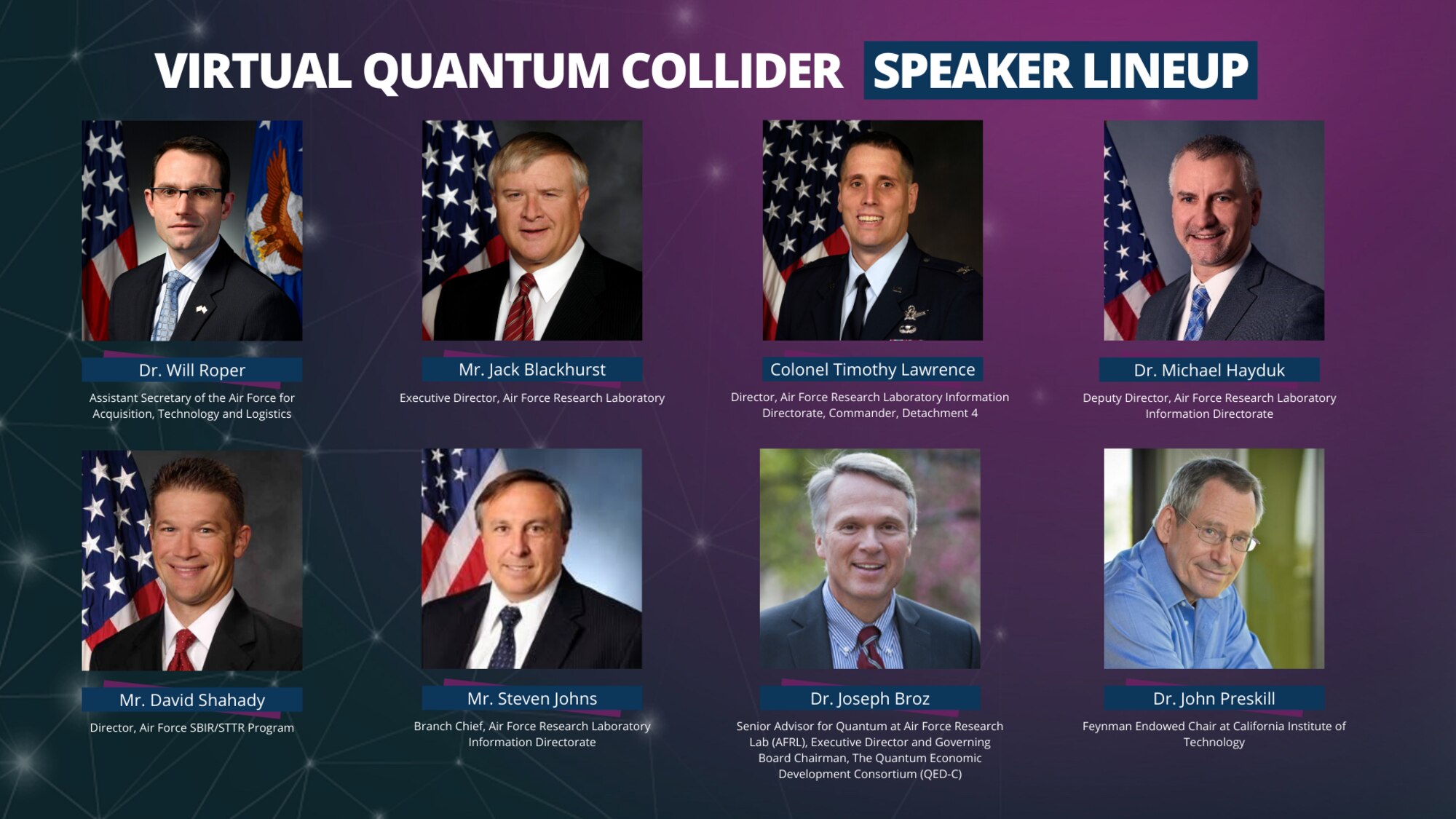 VIRTUAL QUANTUM COLLIDER SPEAKER LINEUP

Dr. Will Roper
Assistant Secretary of the Air Force for Acquisition, Technology and Logistics

Mr. Jack Blackhurst
Executive Director, Air Force Research Laboratory

Colonel Timothy Lawrence
Director, Air Force Research Laboratory Information Directorate, Commander, Detachment 4

Dr. Michael Hayduk
Deputy Director, Air Force Research Laboratory Information Directorate

Mr. David Shahady
Director, Air Force SBIR/STTR Program

Mr. Steven Johns
Branch Chief, Air Force Research Laboratory Information Directorate

Dr. Joseph Broz
Senior Advisor for Quantum at Air Force Research Lab (AFRL), Executive Director and Governing Board Chairman, The Quantum Economic Development Consortium (QED-C)

Dr. John Preskill
Feynman Endowed Chair at California Institute of Technology